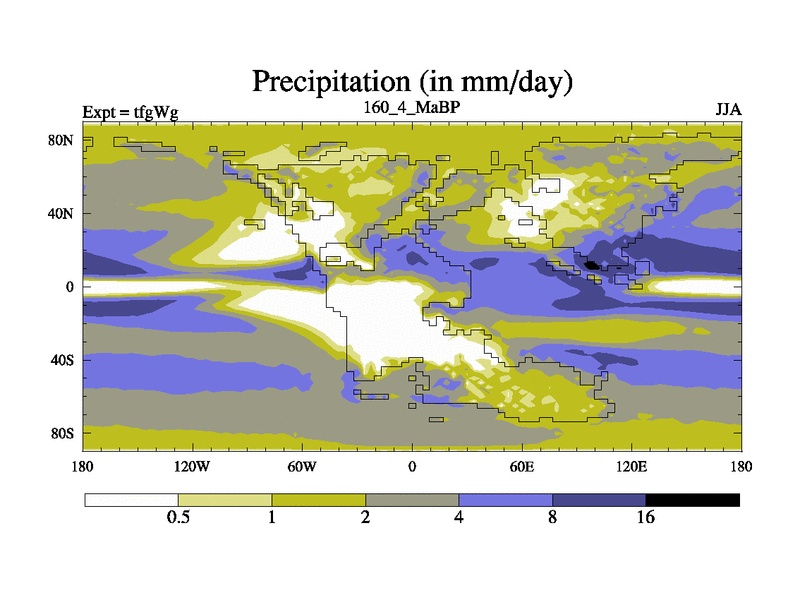 Precipitation (in mm/day)

Expt = tfgWg

160_4_MaBP

JJA

80N
40N
0
40S
80S

180
120W
60W
0
60E
120E
180

0.5
1
2
4
8
16